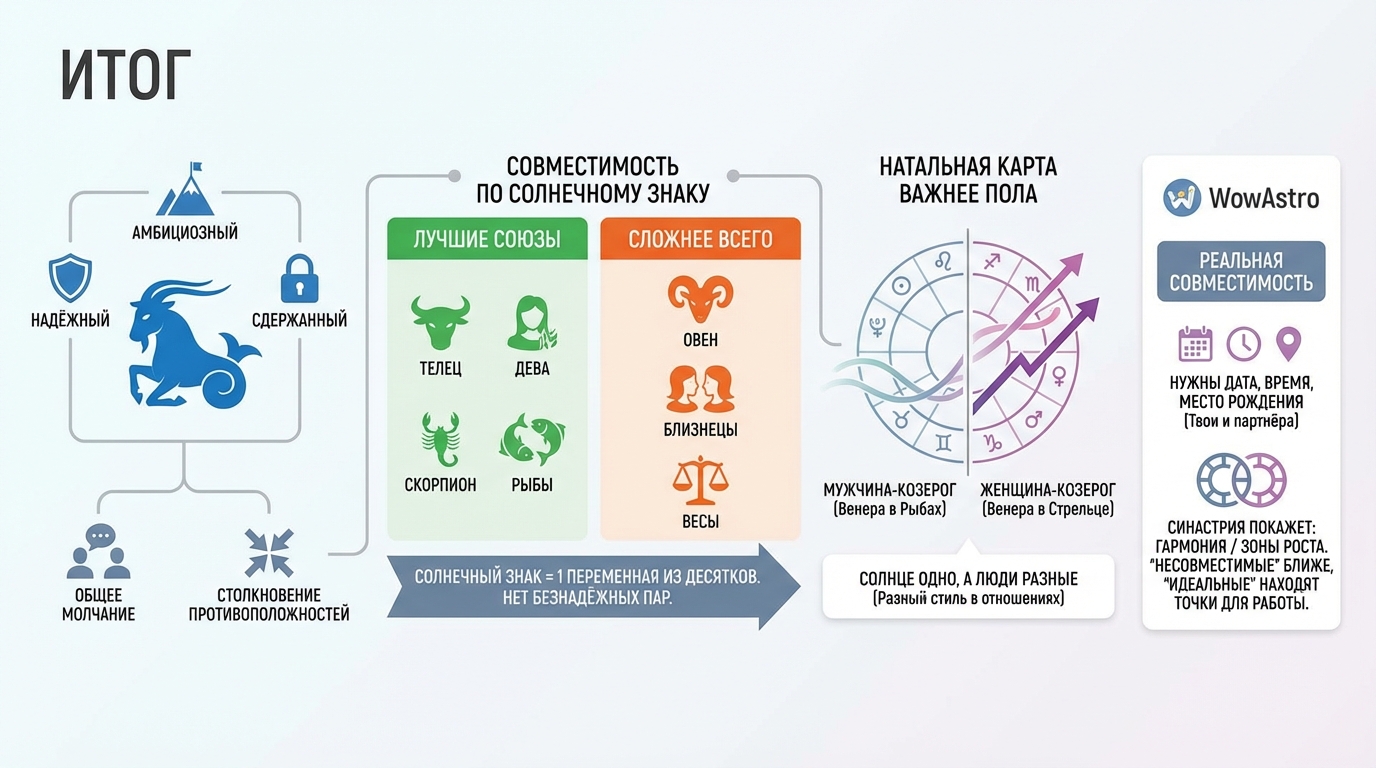 ИТОГ

АМБИЦИОЗНЫЙ

НАДЁЖНЫЙ

СДЕРЖАННЫЙ

ОБЩЕЕ МОЛЧАНИЕ

СТОЛКНОВЕНИЕ ПРОТИВОПОЛОЖНОСТЕЙ

СОВМЕСТИМОСТЬ ПО СОЛНЕЧНОМУ ЗНАКУ

ЛУЧШИЕ СОЮЗЫ

ТЕЛЕЦ

ДЕВА

СКОРПИОН

РЫБЫ

СЛОЖНЕЕ ВСЕГО

ОВЕН

БЛИЗНЕЦЫ

ВЕСЫ

СОЛНЕЧНЫЙ ЗНАК = 1 ПЕРЕМЕННАЯ ИЗ ДЕСЯТКОВ. НЕТ БЕЗНАДЁЖНЫХ ПАР.

НАТАЛЬНАЯ КАРТА ВАЖНЕЕ ПОЛА

МУЖЧИНА-КОЗЕРОГ (Венера в Рыбах)

ЖЕНЩИНА-КОЗЕРОГ (Венера в Стрельце)

СОЛНЦЕ ОДНО, А ЛЮДИ РАЗНЫЕ (Разный стиль в отношениях)

WowAstro

РЕАЛЬНАЯ СОВМЕСТИМОСТЬ

НУЖНЫ ДАТА, ВРЕМЯ, МЕСТО РОЖДЕНИЯ (Твои и партнёра)

СИНАСТРИЯ ПОКАЖЕТ: ГАРМОНИЯ / ЗОНЫ РОСТА. "НЕСОВМЕСТИМЫЕ" БЛИЖЕ, "ИДЕАЛЬНЫЕ" НАХОДЯТ ТОЧКИ ДЛЯ РАБОТЫ.